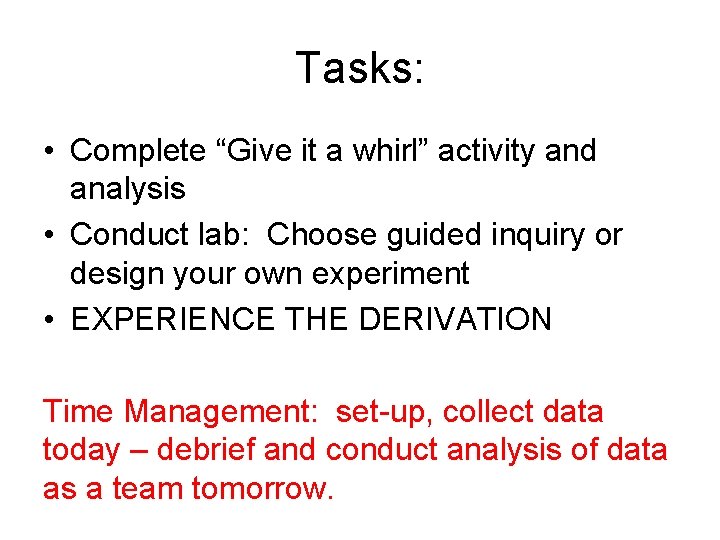 Tasks:

• Complete “Give it a whirl” activity and analysis
• Conduct lab:  Choose guided inquiry or design your own experiment
• EXPERIENCE THE DERIVATION

Time Management:  set-up, collect data today – debrief and conduct analysis of data as a team tomorrow.